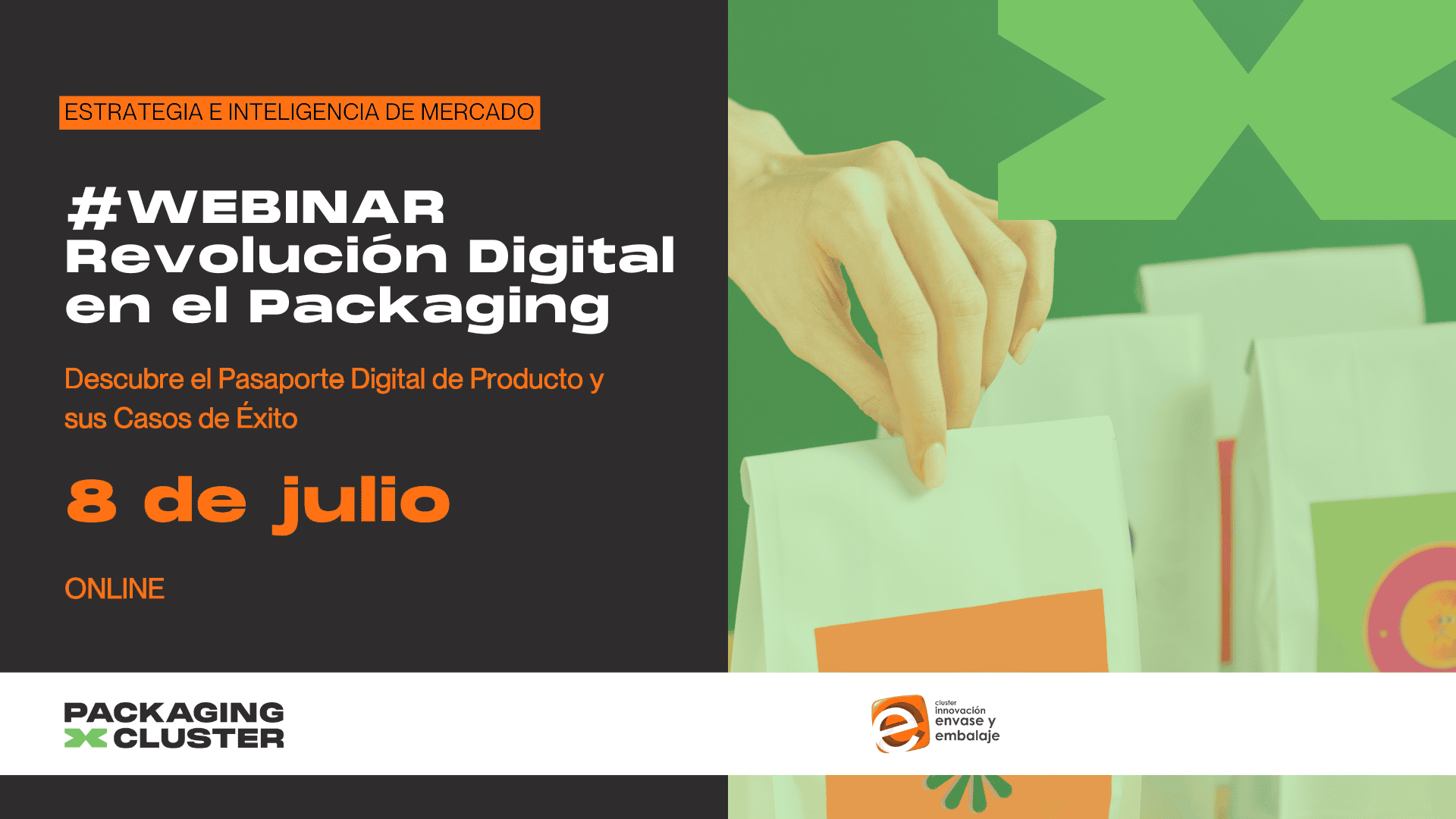 ESTRATEGIA E INTELIGENCIA DE MERCADO

#WEBINAR
Revolución Digital en el Packaging

Descubre el Pasaporte Digital de Producto y sus Casos de Éxito

8 de julio

ONLINE

PACKAGING CLUSTER

cluster innovación envase y embalaje